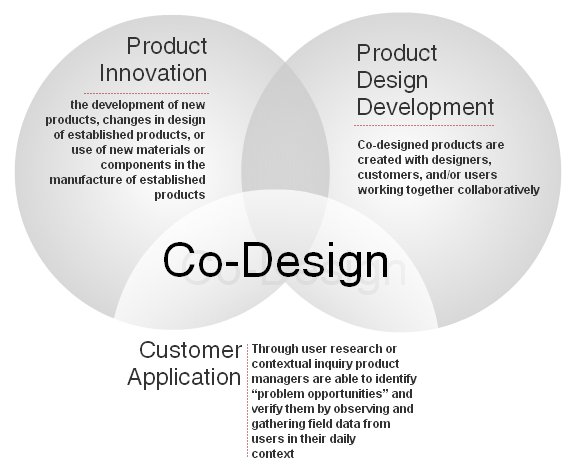 Product Innovation

the development of new products, changes in design of established products, or use of new materials or components in the manufacture of established products

Product Design Development

Co-designed products are created with designers, customers, and/or users working together collaboratively

Co-Design

Customer Application

Through user research or contextual inquiry product managers are able to identify “problem opportunities” and verify them by observing and gathering field data from users in their daily context